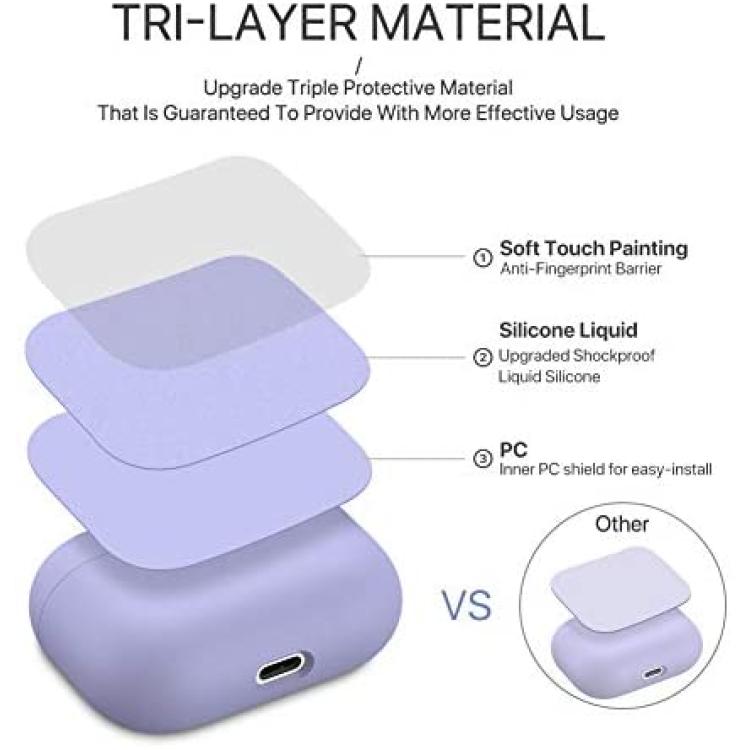 TRI-LAYER MATERIAL

/

Upgrade Triple Protective Material
That Is Guaranteed To Provide With More Effective Usage

① Soft Touch Painting
Anti-Fingerprint Barrier

Silicone Liquid
② Upgraded Shockproof Liquid Silicone

③ PC
Inner PC shield for easy-install

VS

Other